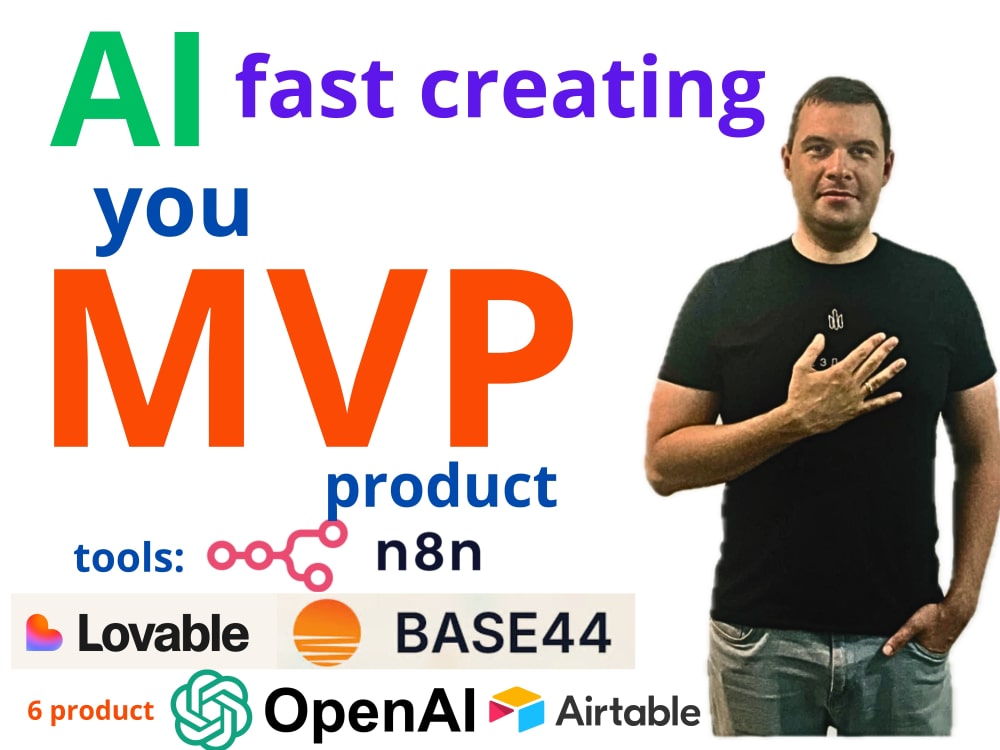 AI fast creating
you
MVP
product
tools: n8n
Lovable BASE44
6 product OpenAI Airtable